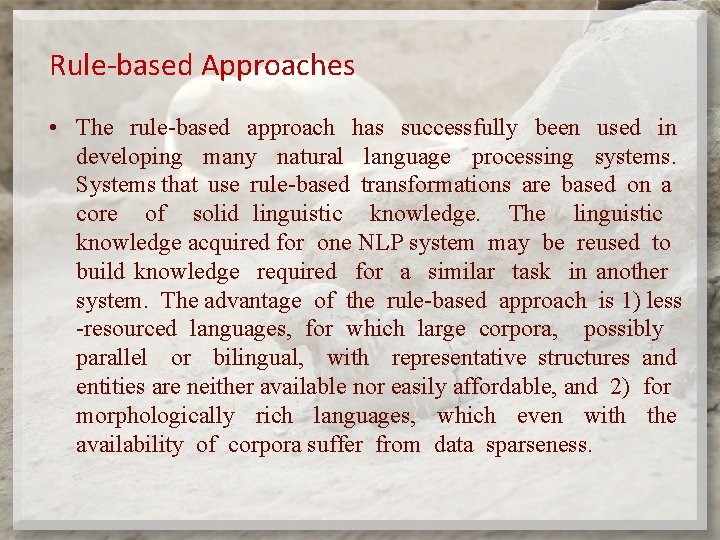 Rule-based Approaches

• The rule-based approach has successfully been used in developing many natural language processing systems. Systems that use rule-based transformations are based on a core of solid linguistic knowledge. The linguistic knowledge acquired for one NLP system may be reused to build knowledge required for a similar task in another system. The advantage of the rule-based approach is 1) less -resourced languages, for which large corpora, possibly parallel or bilingual, with representative structures and entities are neither available nor easily affordable, and 2) for morphologically rich languages, which even with the availability of corpora suffer from data sparseness.